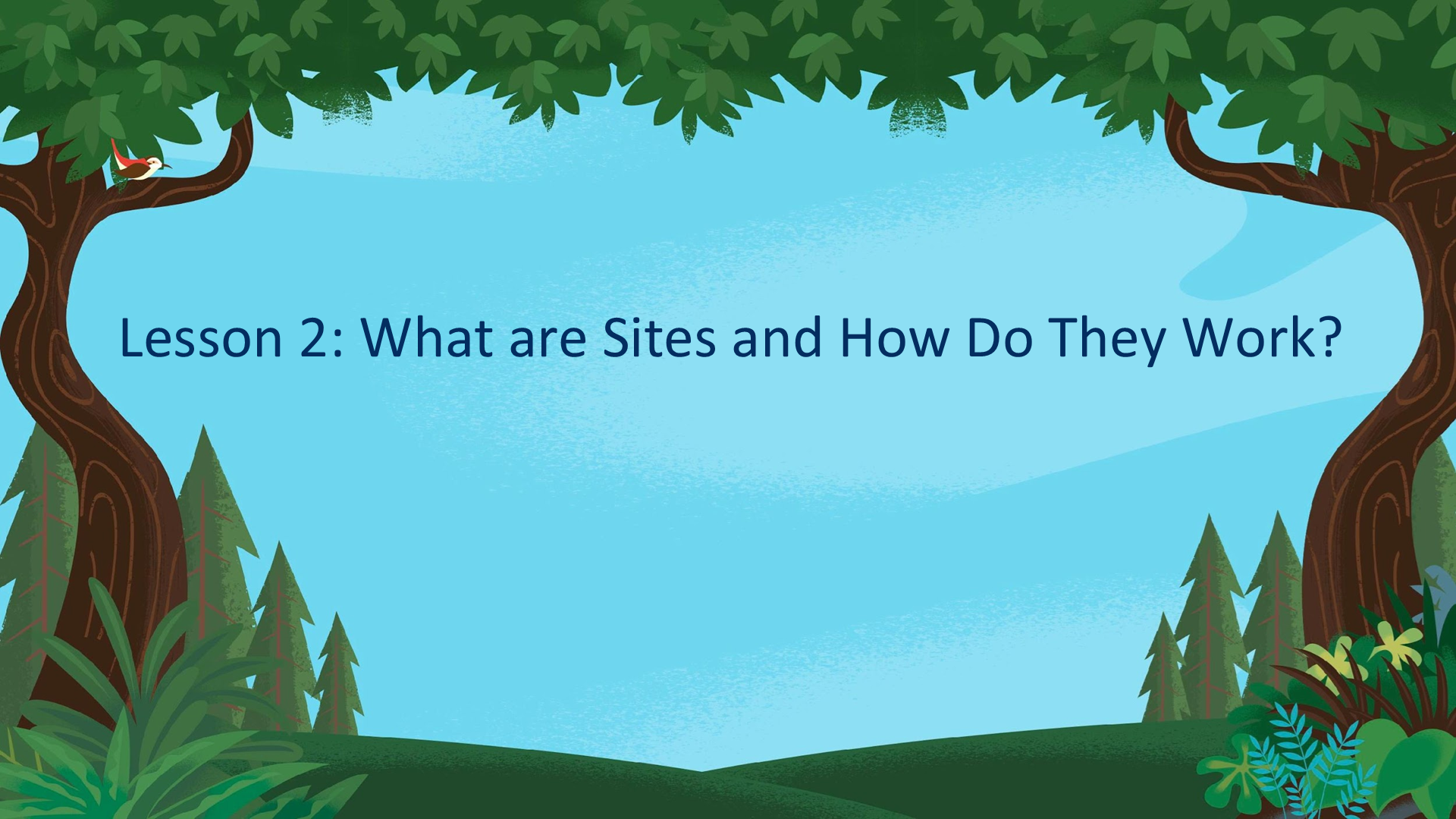 Lesson 2: What are Sites and How Do They Work?